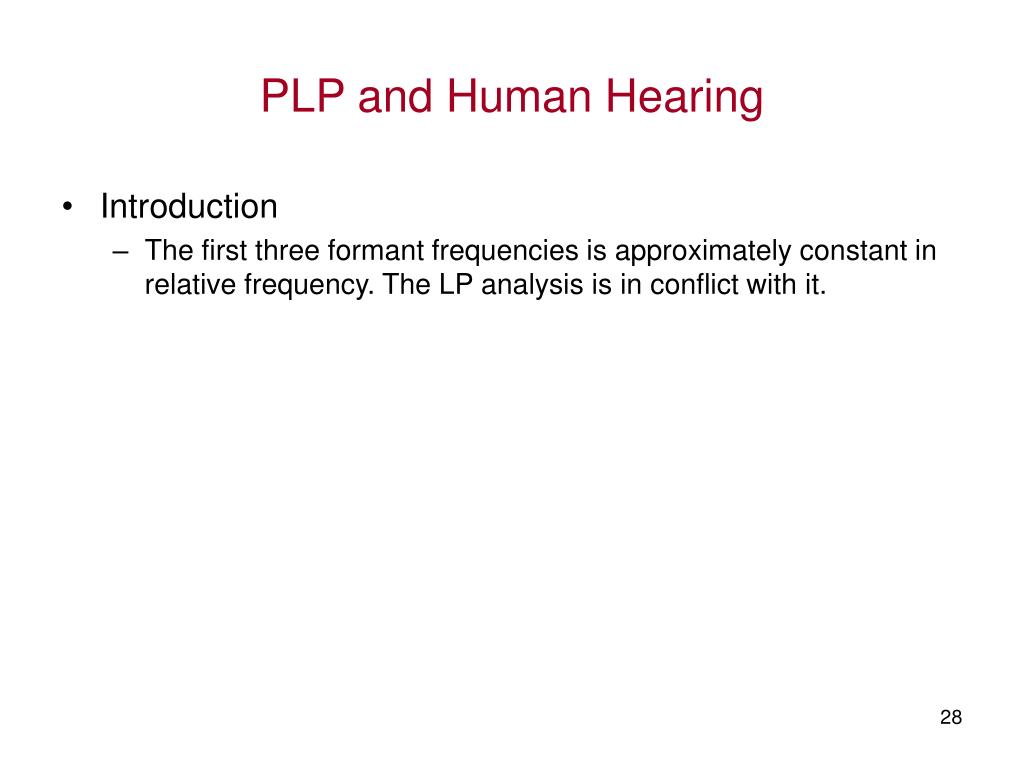 PLP and Human Hearing

• Introduction
– The first three formant frequencies is approximately constant in relative frequency. The LP analysis is in conflict with it.

28